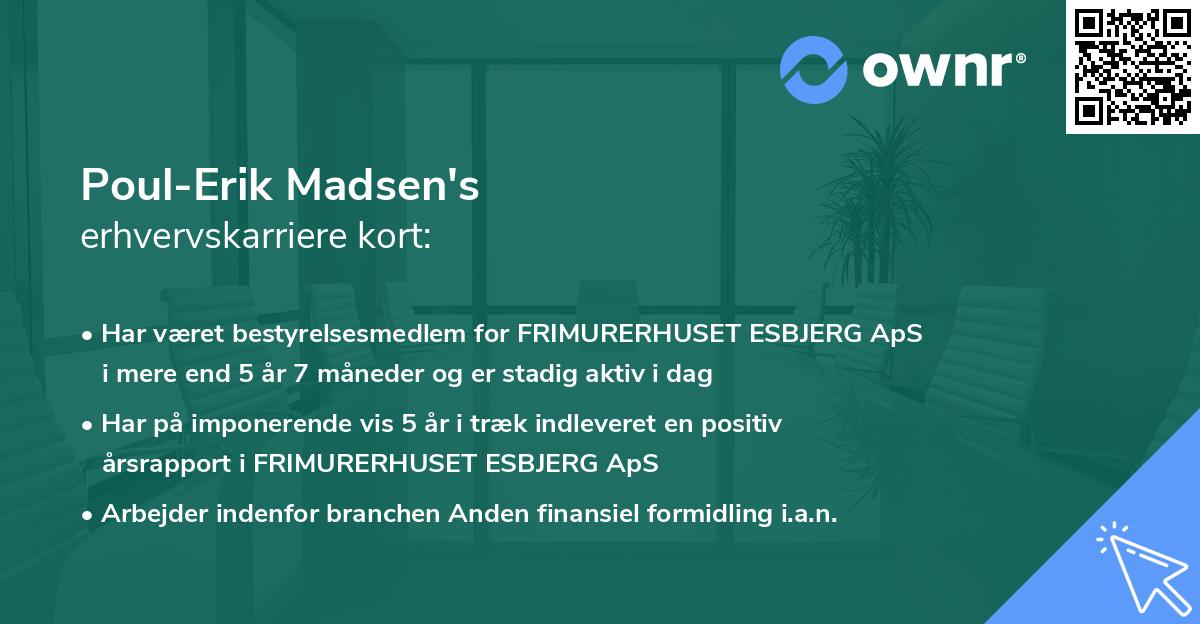 ownr®

Poul-Erik Madsen's
erhvervskarriere kort:

• Har været bestyrelsesmedlem for FRIMURERHUSET ESBJERG ApS i mere end 5 år 7 måneder og er stadig aktiv i dag

• Har på imponerende vis 5 år i træk indleveret en positiv årsrapport i FRIMURERHUSET ESBJERG ApS

• Arbejder indenfor branchen Anden finansiel formidling i.a.n.